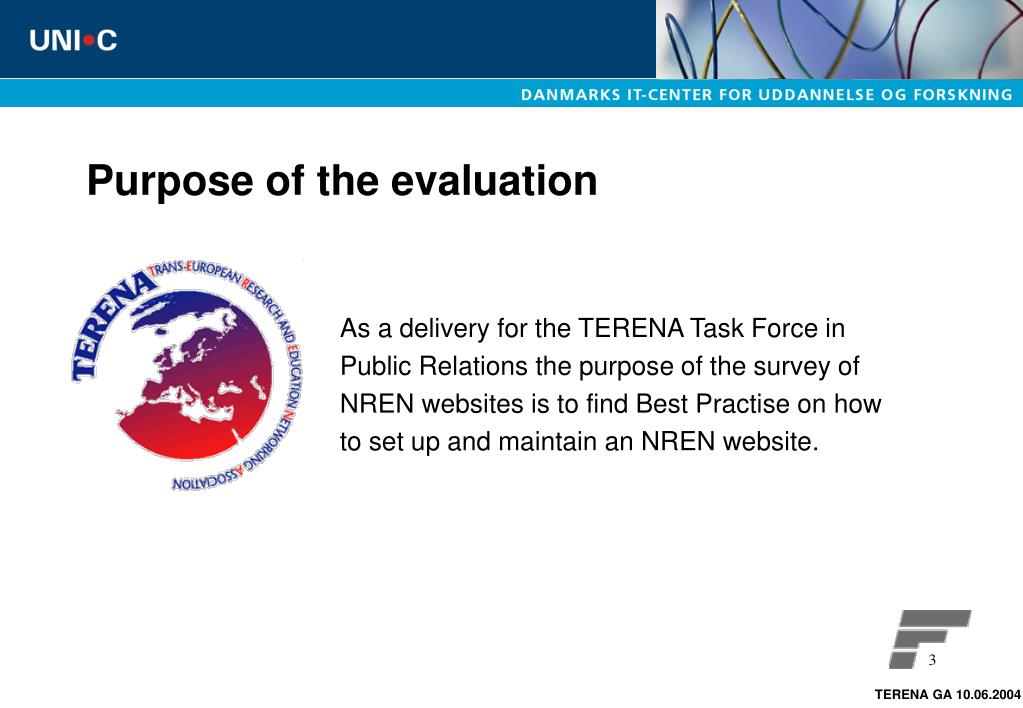 UNI•C

DANMARKS IT-CENTER FOR UDDANNELSE OG FORSKNING

Purpose of the evaluation

TERENA TRANS-EUROPEAN RESEARCH AND EDUCATION NETWORKING ASSOCIATION

As a delivery for the TERENA Task Force in Public Relations the purpose of the survey of NREN websites is to find Best Practise on how to set up and maintain an NREN website.

3

TERENA GA 10.06.2004